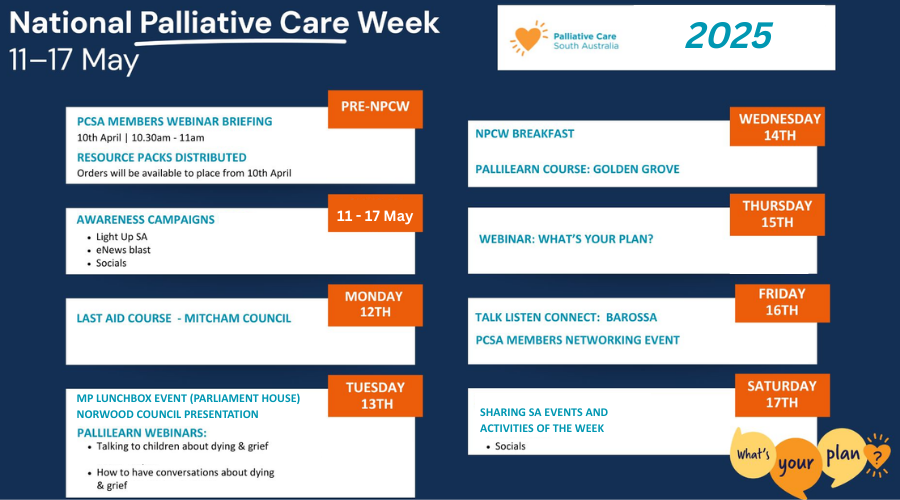 National Palliative Care Week
11–17 May

Palliative Care South Australia

2025

PRE-NPCW

PCSA MEMBERS WEBINAR BRIEFING
10th April | 10.30am - 11am

RESOURCE PACKS DISTRIBUTED
Orders will be available to place from 10th April

11 - 17 May

AWARENESS CAMPAIGNS
- Light Up SA
- eNews blast
- Socials

MONDAY 12TH

LAST AID COURSE - MITCHAM COUNCIL

TUESDAY 13TH

MP LUNCHBOX EVENT (PARLIAMENT HOUSE)
NORWOOD COUNCIL PRESENTATION

PALLILEARN WEBINARS:
- Talking to children about dying & grief
- How to have conversations about dying & grief

WEDNESDAY 14TH

NPCW BREAKFAST

PALLILEARN COURSE: GOLDEN GROVE

THURSDAY 15TH

WEBINAR: WHAT'S YOUR PLAN?

FRIDAY 16TH

TALK LISTEN CONNECT: BAROSSA

PCSA MEMBERS NETWORKING EVENT

SATURDAY 17TH

SHARING SA EVENTS AND ACTIVITIES OF THE WEEK
- Socials

What's your plan ?